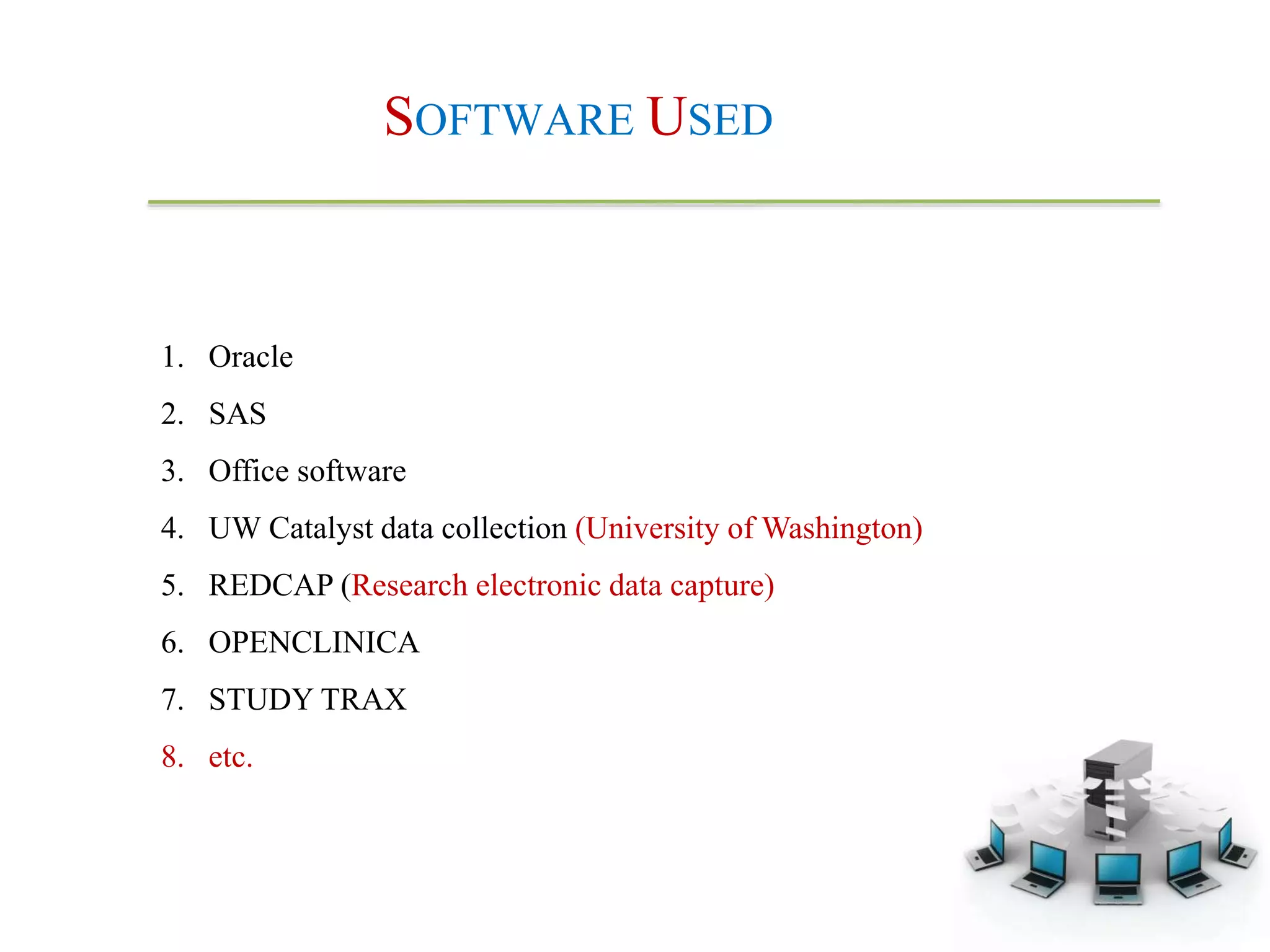 SOFTWARE USED

1. Oracle
2. SAS
3. Office software
4. UW Catalyst data collection (University of Washington)
5. REDCAP (Research electronic data capture)
6. OPENCLINICA
7. STUDY TRAX
8. etc.